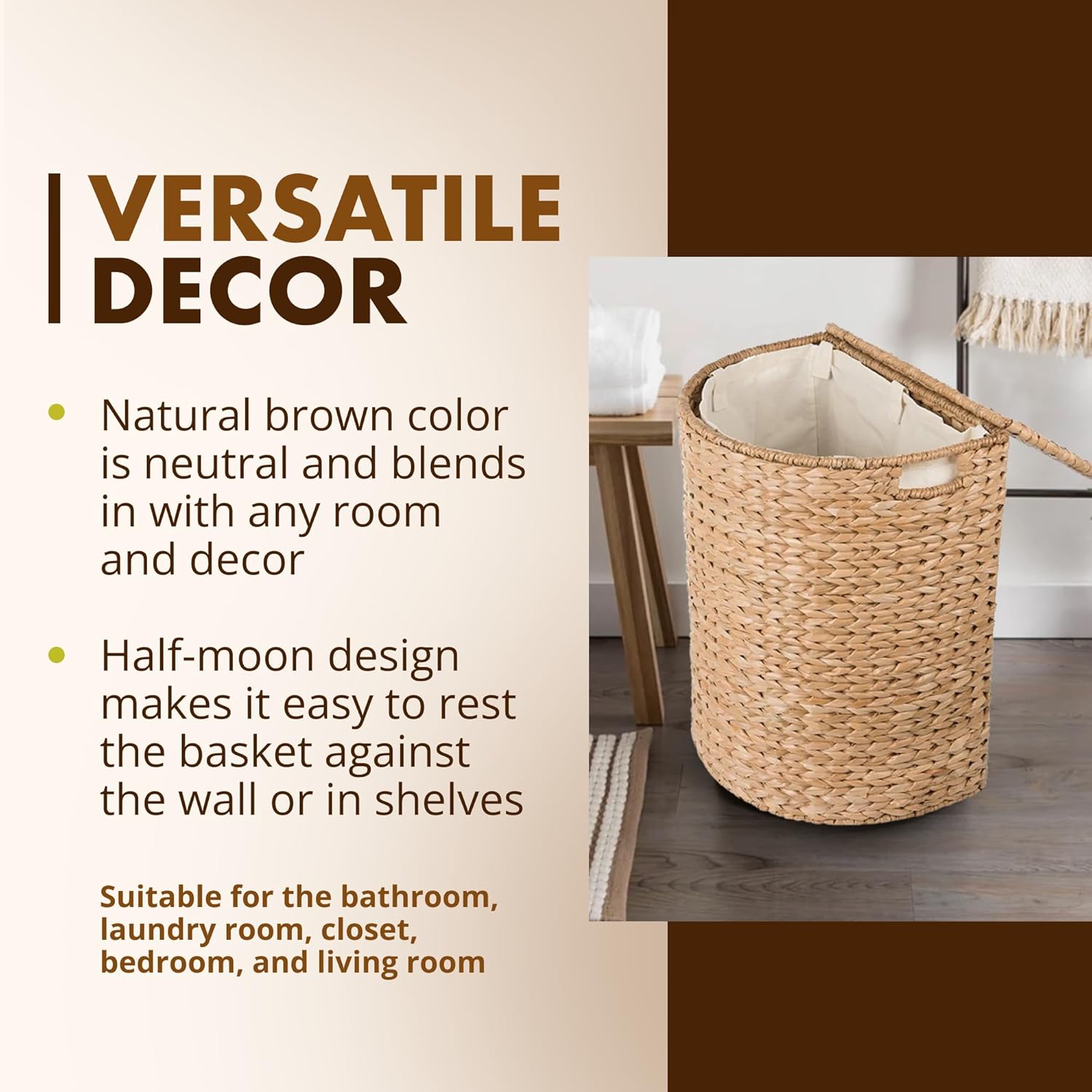 VERSATILE DECOR

• Natural brown color is neutral and blends in with any room and decor

• Half-moon design makes it easy to rest the basket against the wall or in shelves

Suitable for the bathroom, laundry room, closet, bedroom, and living room